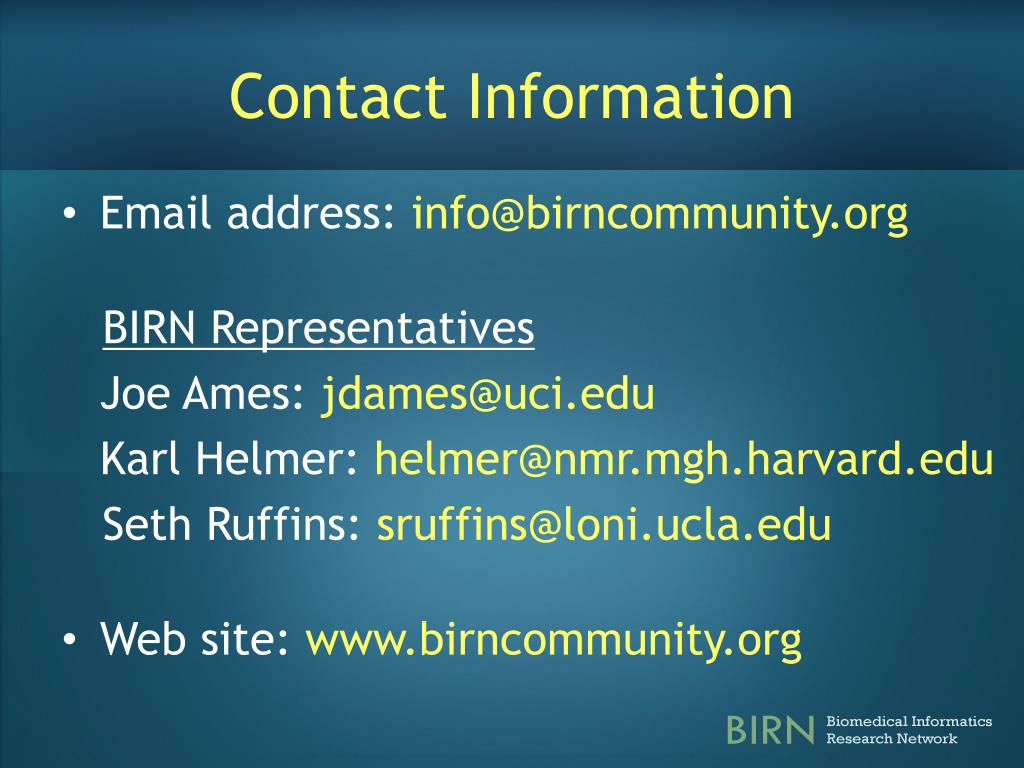 Contact Information

• Email address: info@birncommunity.org

BIRN Representatives
Joe Ames: jdames@uci.edu
Karl Helmer: helmer@nmr.mgh.harvard.edu
Seth Ruffins: sruffins@loni.ucla.edu

• Web site: www.birncommunity.org

BIRN Biomedical Informatics Research Network